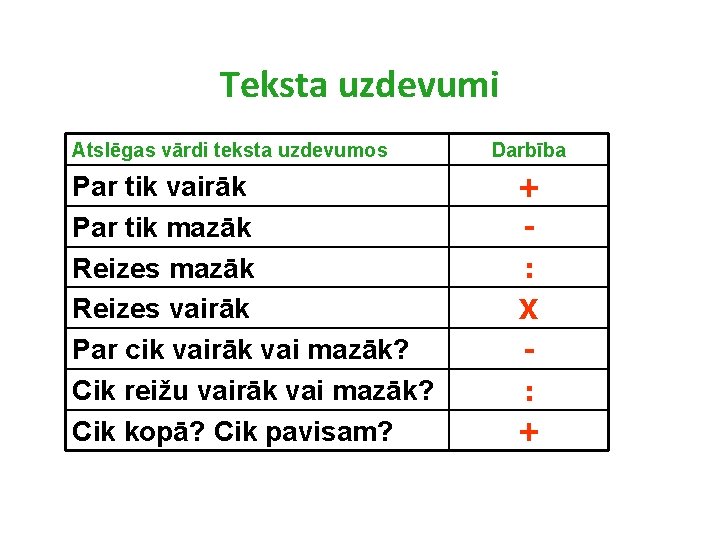 Teksta uzdevumi

| Atslēgas vārdi teksta uzdevumos | Darbība |
|---|---|
| Par tik vairāk | + |
| Par tik mazāk | - |
| Reizes mazāk | : |
| Reizes vairāk | X |
| Par cik vairāk vai mazāk? | - |
| Cik reižu vairāk vai mazāk? | : |
| Cik kopā? Cik pavisam? | + |